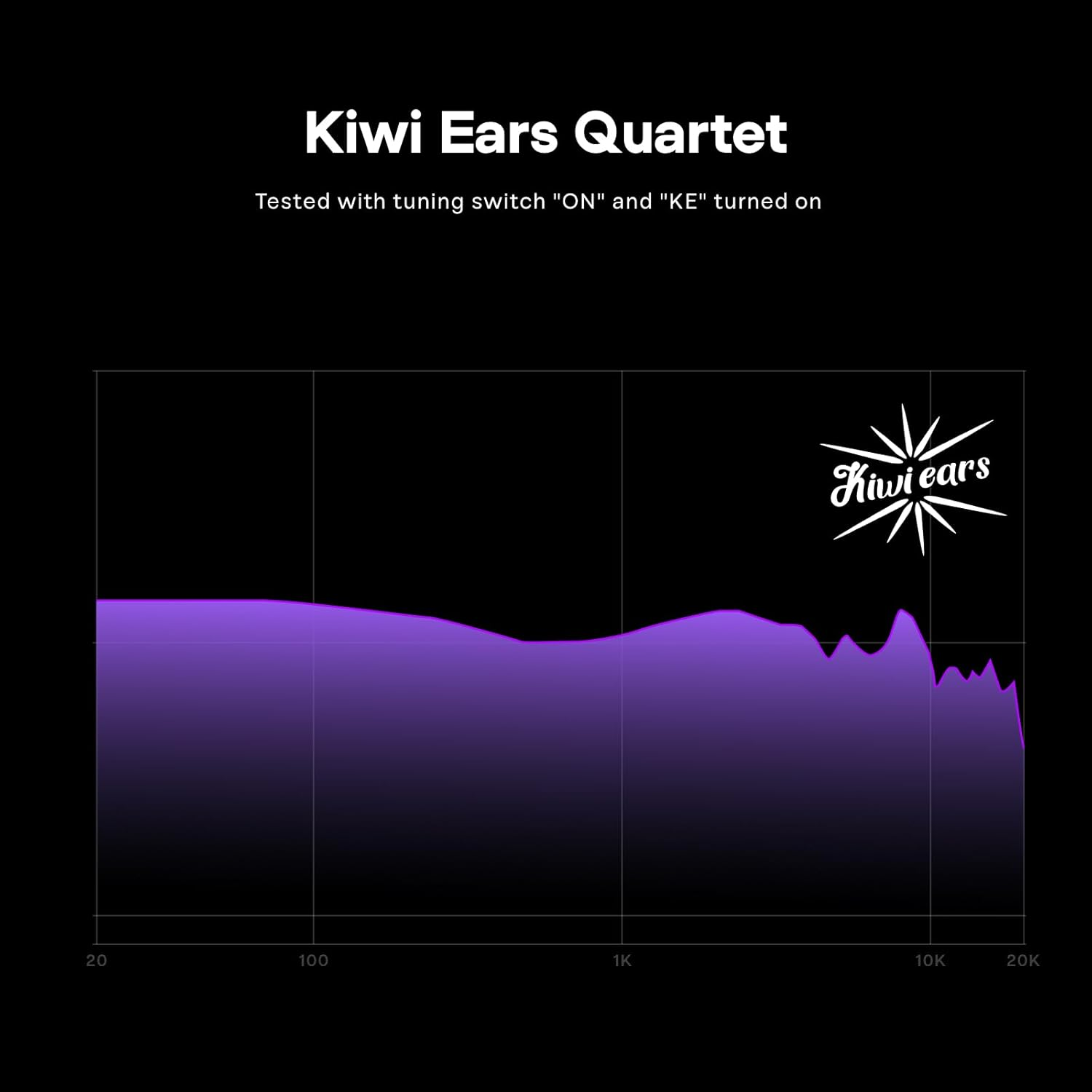 Kiwi Ears Quartet

Tested with tuning switch "ON" and "KE" turned on

Kiwi ears

20
100
1K
10K
20K